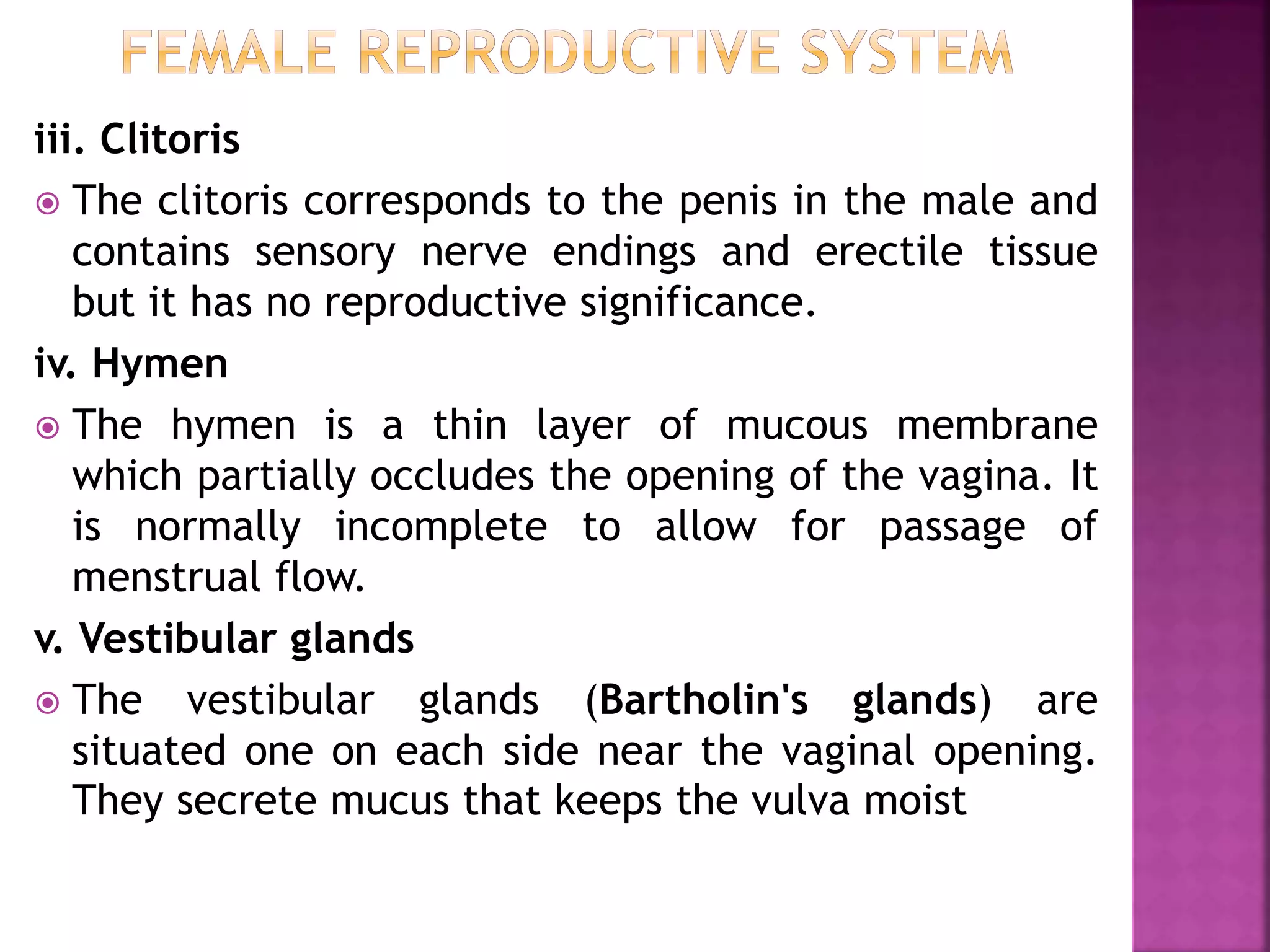 FEMALE REPRODUCTIVE SYSTEM

iii. Clitoris

The clitoris corresponds to the penis in the male and contains sensory nerve endings and erectile tissue but it has no reproductive significance.

iv. Hymen

The hymen is a thin layer of mucous membrane which partially occludes the opening of the vagina. It is normally incomplete to allow for passage of menstrual flow.

v. Vestibular glands

The vestibular glands (Bartholin's glands) are situated one on each side near the vaginal opening. They secrete mucus that keeps the vulva moist